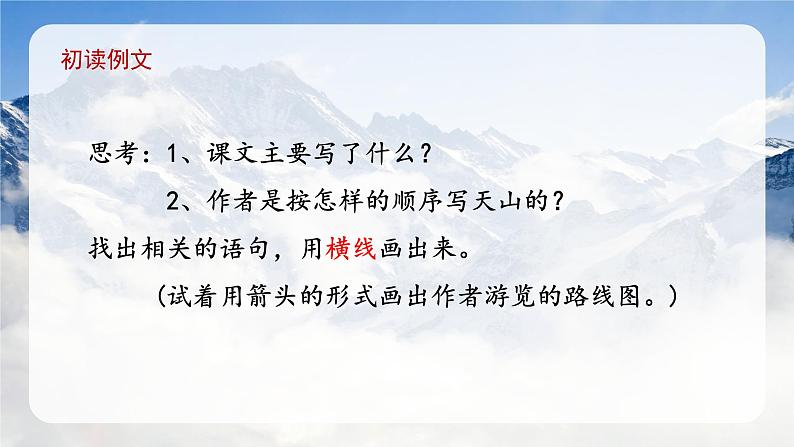 初读例文

思考：1、课文主要写了什么？

2、作者是按怎样的顺序写天山的？

找出相关的语句，用横线画出来。

（试着用箭头的形式画出作者游览的路线图。）